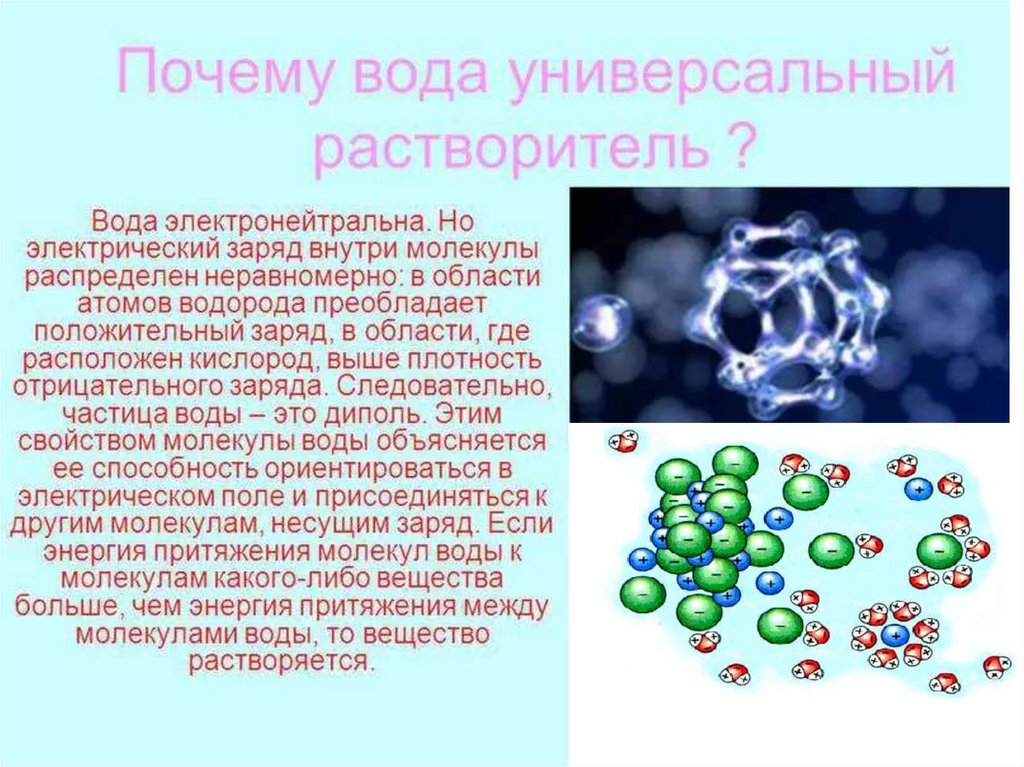 Почему вода универсальный растворитель ?

Вода электронейтральна. Но электрический заряд внутри молекулы распределен неравномерно: в области атомов водорода преобладает положительный заряд, в области, где расположен кислород, выше плотность отрицательного заряда. Следовательно, частица воды – это диполь. Этим свойством молекулы воды объясняется ее способность ориентироваться в электрическом поле и присоединяться к другим молекулам, несущим заряд. Если энергия притяжения молекул воды к молекулам какого-либо вещества больше, чем энергия притяжения между молекулами воды, то вещество растворяется.